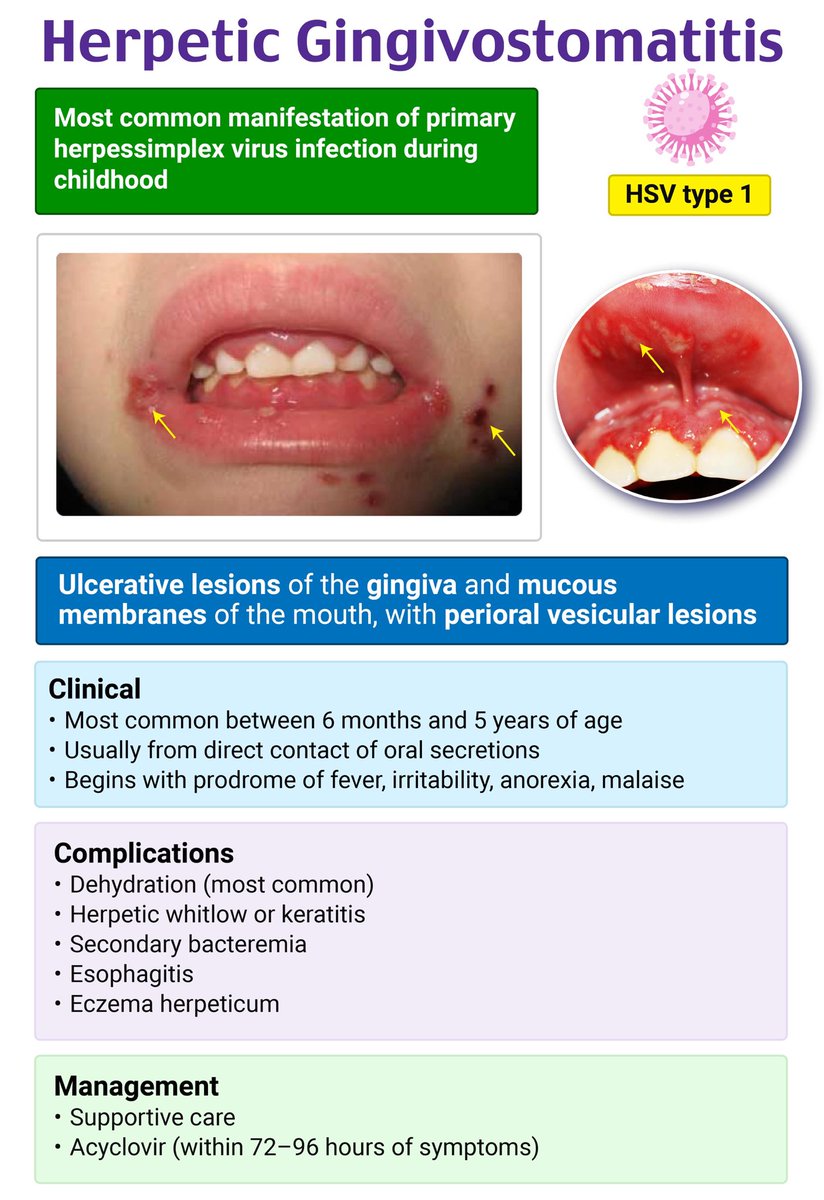 Herpetic Gingivostomatitis

Most common manifestation of primary herpessimplex virus infection during childhood

HSV type 1

Ulcerative lesions of the gingiva and mucous membranes of the mouth, with perioral vesicular lesions

Clinical
• Most common between 6 months and 5 years of age
• Usually from direct contact of oral secretions
• Begins with prodrome of fever, irritability, anorexia, malaise

Complications
• Dehydration (most common)
• Herpetic whitlow or keratitis
• Secondary bacteremia
• Esophagitis
• Eczema herpeticum

Management
• Supportive care
• Acyclovir (within 72–96 hours of symptoms)